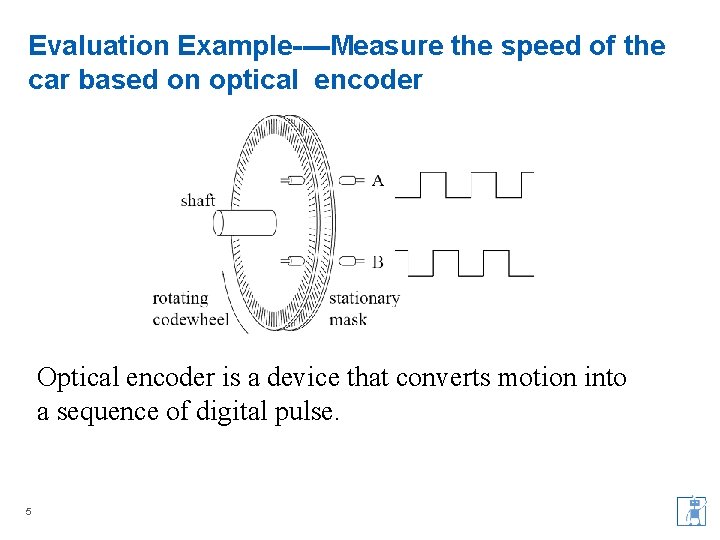 Evaluation Example-—Measure the speed of the car based on optical encoder

shaft

A

B

rotating codewheel

stationary mask

Optical encoder is a device that converts motion into a sequence of digital pulse.

5